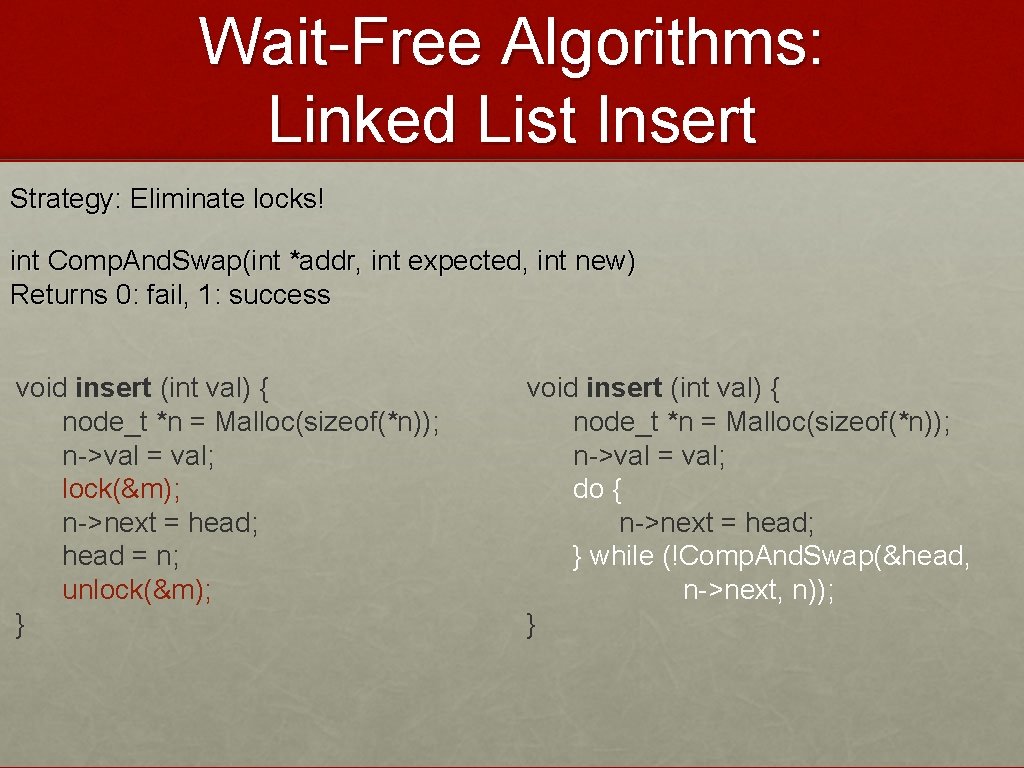 Wait-Free Algorithms: Linked List Insert

Strategy: Eliminate locks!

int Comp.And.Swap(int *addr, int expected, int new)
Returns 0: fail, 1: success

void insert (int val) {
node_t *n = Malloc(sizeof(*n));
n->val = val;
lock(&m);
n->next = head;
head = n;
unlock(&m);
}

void insert (int val) {
node_t *n = Malloc(sizeof(*n));
n->val = val;
do {
n->next = head;
} while (!Comp.And.Swap(&head, n->next, n));
}